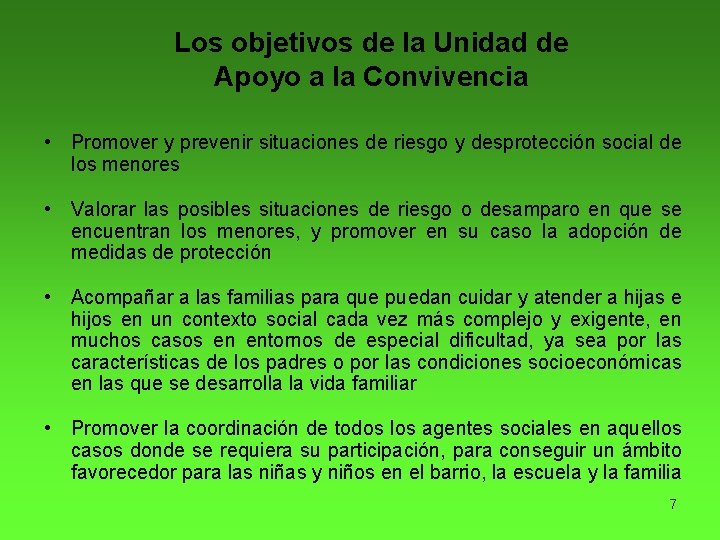 Los objetivos de la Unidad de Apoyo a la Convivencia

• Promover y prevenir situaciones de riesgo y desprotección social de los menores

• Valorar las posibles situaciones de riesgo o desamparo en que se encuentran los menores, y promover en su caso la adopción de medidas de protección

• Acompañar a las familias para que puedan cuidar y atender a hijas e hijos en un contexto social cada vez más complejo y exigente, en muchos casos en entornos de especial dificultad, ya sea por las características de los padres o por las condiciones socioeconómicas en las que se desarrolla la vida familiar

• Promover la coordinación de todos los agentes sociales en aquellos casos donde se requiera su participación, para conseguir un ámbito favorecedor para las niñas y niños en el barrio, la escuela y la familia

7